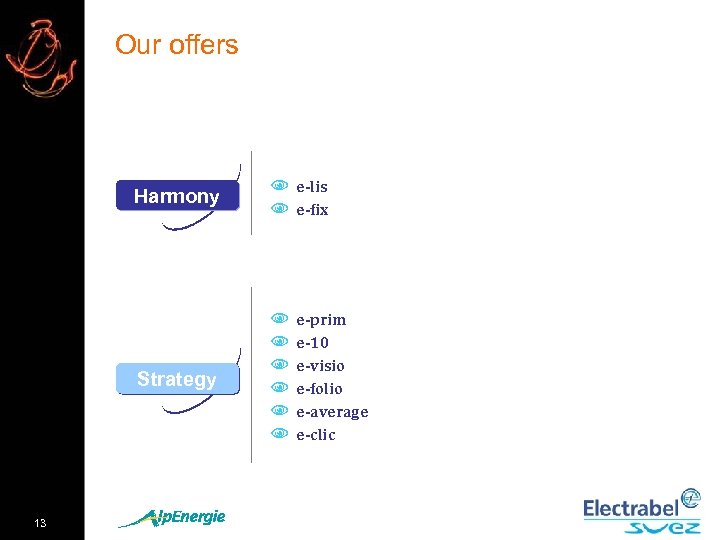 Our offers

Harmony

e-lis
e-fix

Strategy

e-prim
e-10
e-visio
e-folio
e-average
e-clic

13

AlpEnergie

Electrabel
suez